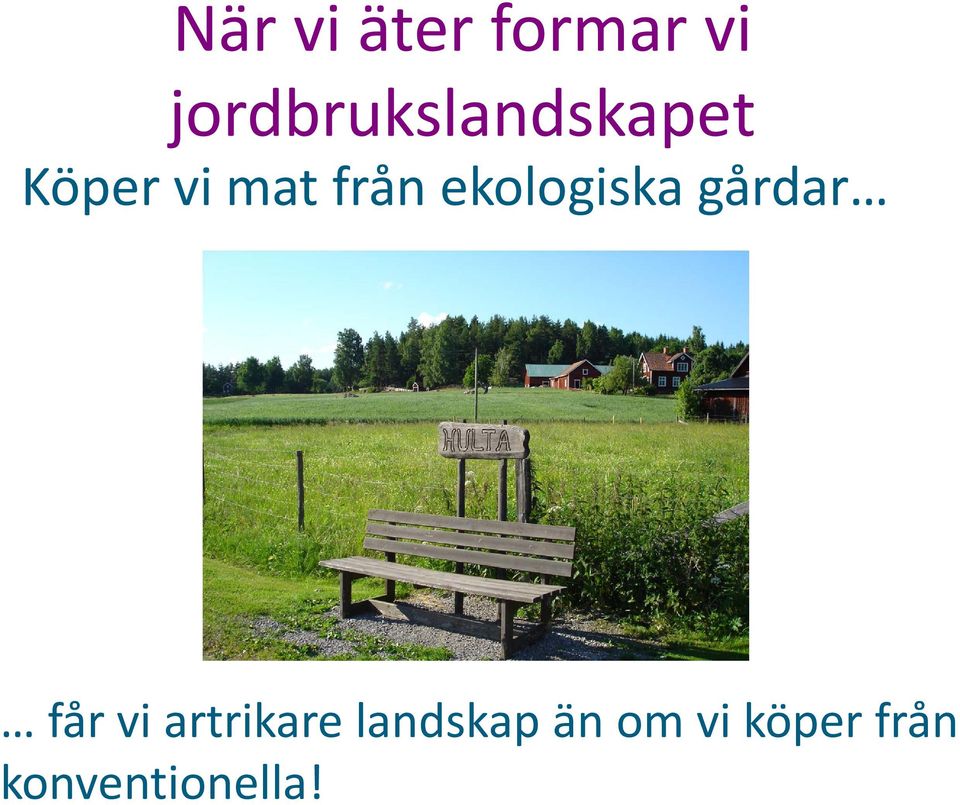 När vi äter formar vi jordbrukslandskapet

Köper vi mat från ekologiska gårdar…

HULTA

… får vi artrikare landskap än om vi köper från konventionella!